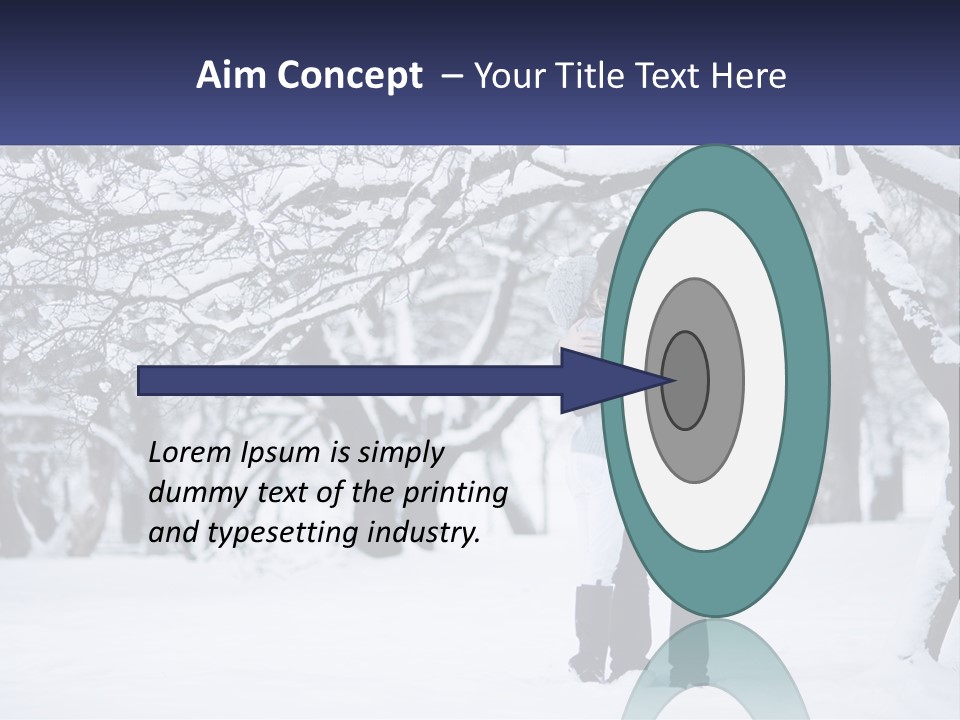 Aim Concept – Your Title Text Here

Lorem Ipsum is simply dummy text of the printing and typesetting industry.